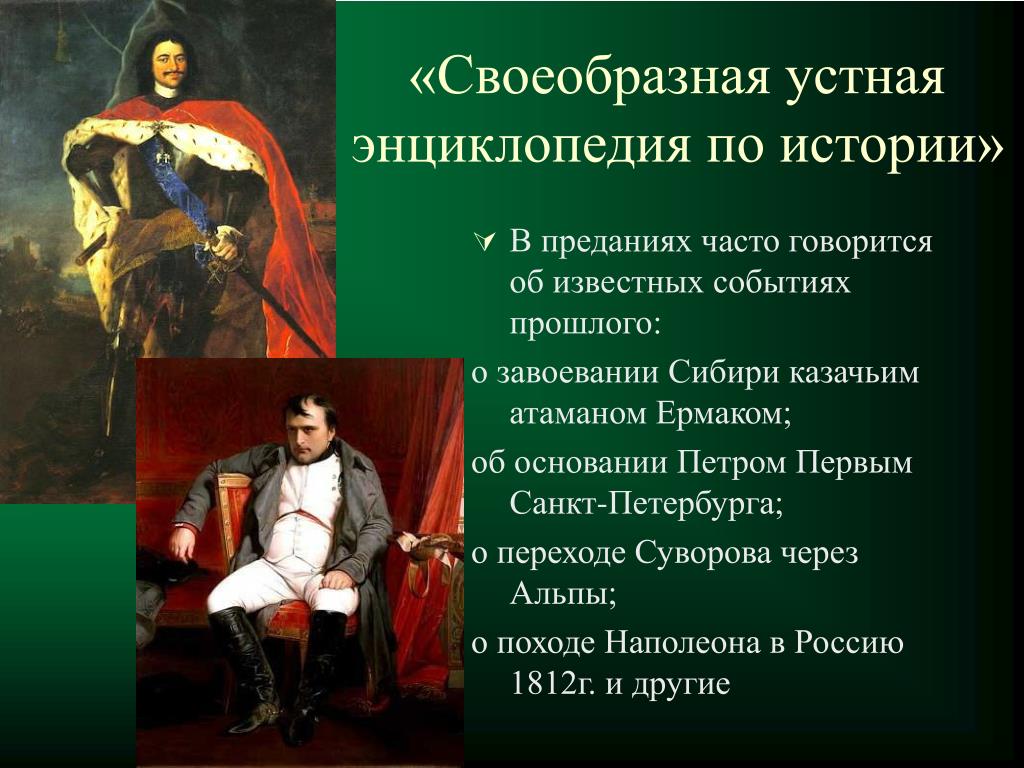 «Своеобразная устная энциклопедия по истории»

В преданиях часто говорится об известных событиях прошлого:

о завоевании Сибири казачьим атаманом Ермаком;

об основании Петром Первым Санкт-Петербурга;

о переходе Суворова через Альпы;

о походе Наполеона в Россию 1812г. и другие